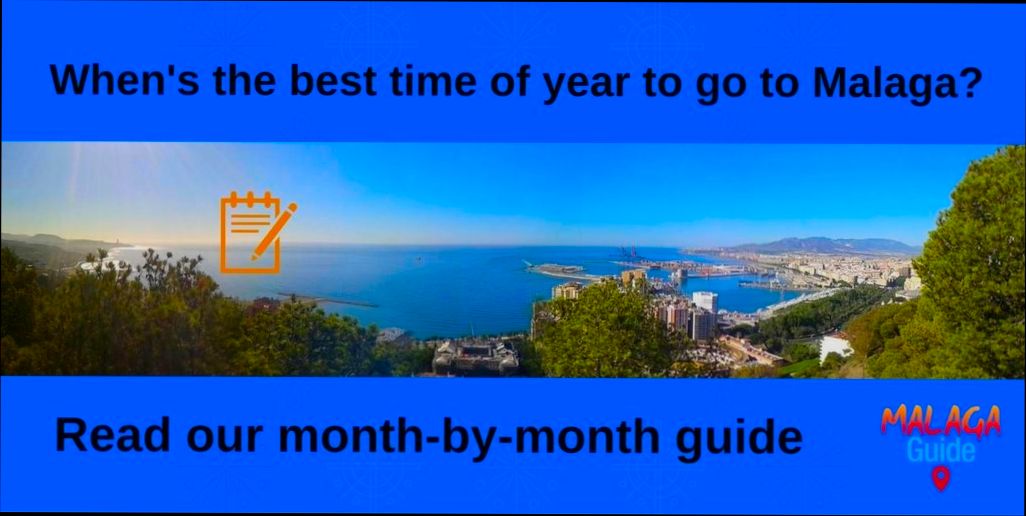 When's the best time of year to go to Malaga?

Read our month-by-month guide

MALAGA
Guide